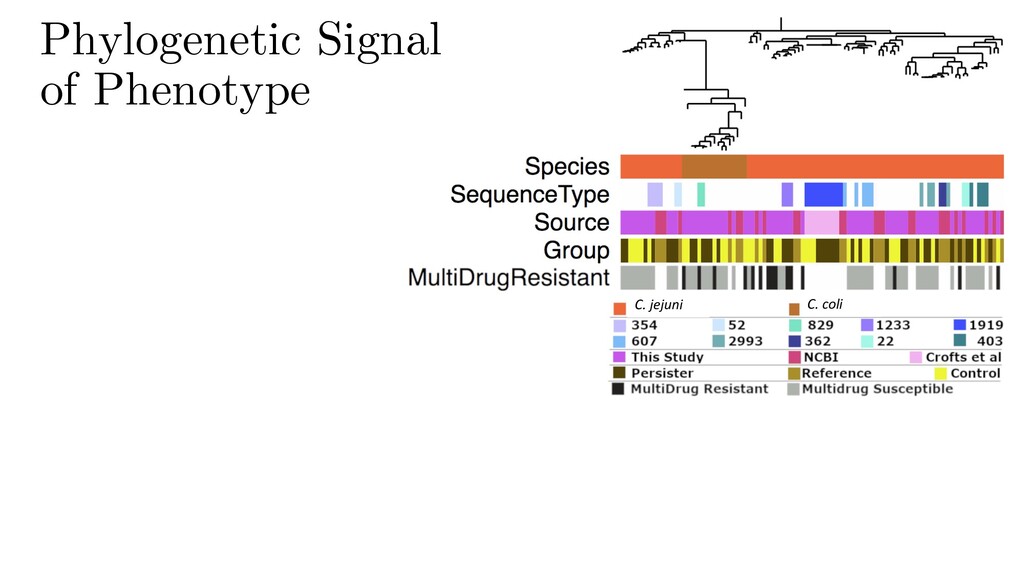 Phylogenetic Signal of Phenotype

Species
SequenceType
Source
Group
MultiDrugResistant

C. jejuni
C. coli
354
52
829
1233
1919
607
2993
362
22
403
This Study
NCBI
Crofts et al
Persister
Reference
Control
MultiDrug Resistant
Multidrug Susceptible